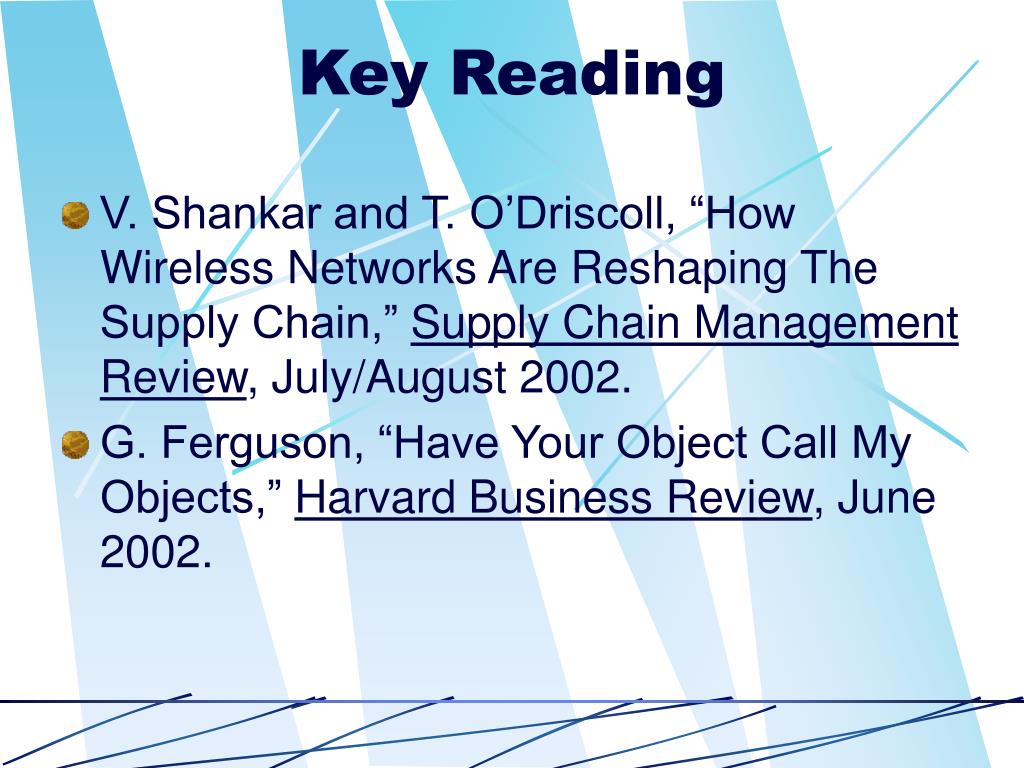 Key Reading

V. Shankar and T. O’Driscoll, “How Wireless Networks Are Reshaping The Supply Chain,” Supply Chain Management Review, July/August 2002.

G. Ferguson, “Have Your Object Call My Objects,” Harvard Business Review, June 2002.